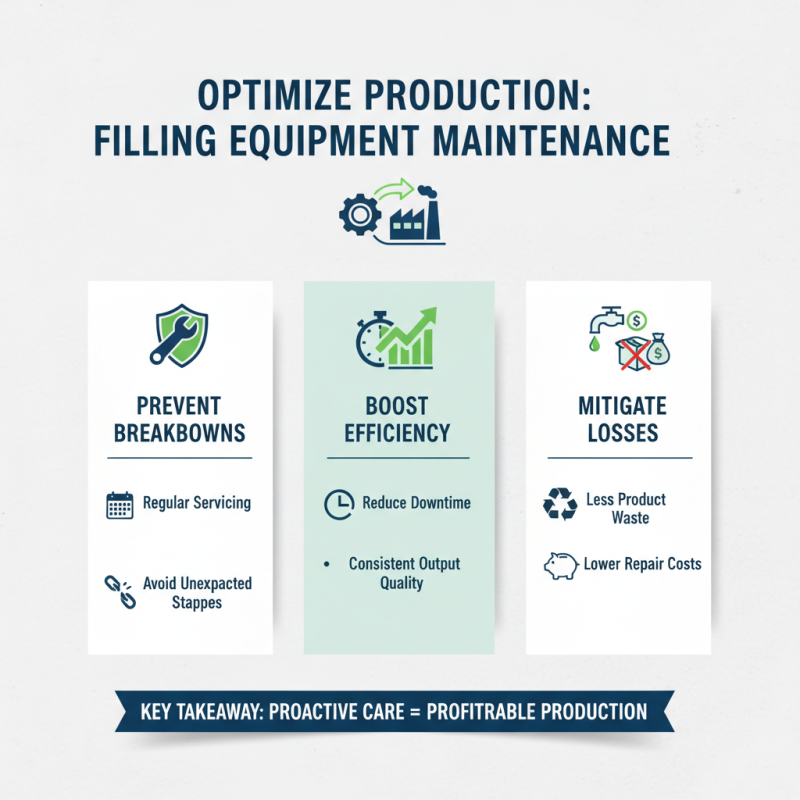 OPTIMIZE PRODUCTION: FILLING EQUIPMENT MAINTENANCE

PREVENT BREAKBOWNS

Regular Servicing

Avoid Unexpacted Stappes

BOOST EFFICIENCY

Reduce Downtime

• Consistent Output Quality

MITIGATE LOSSES

Less Product Waste

Lower Repair Costs

KEY TAKEAWAY: PROACTIVE CARE = PROFITRABLE PRODUCTION